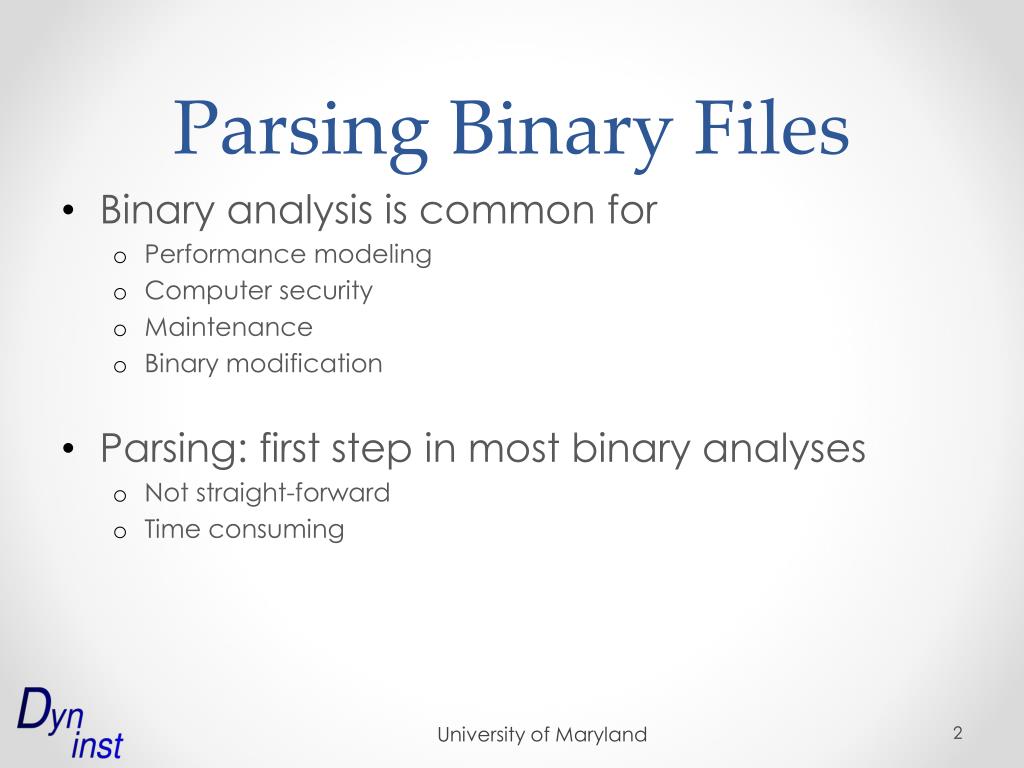 Parsing Binary Files

• Binary analysis is common for
  o Performance modeling
  o Computer security
  o Maintenance
  o Binary modification

• Parsing: first step in most binary analyses
  o Not straight-forward
  o Time consuming

Dyn inst

University of Maryland

2